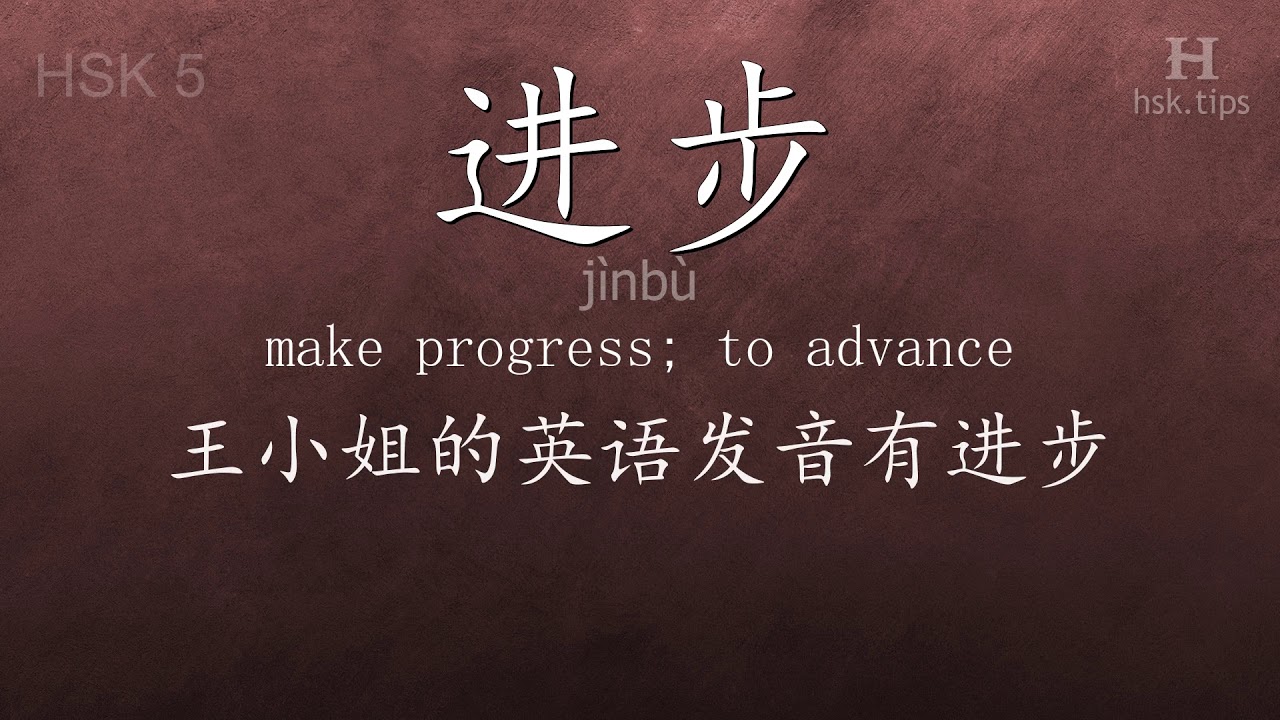 HSK 5

H
hsk.tips

进步

jìnbù

make progress; to advance

王小姐的英语发音有进步